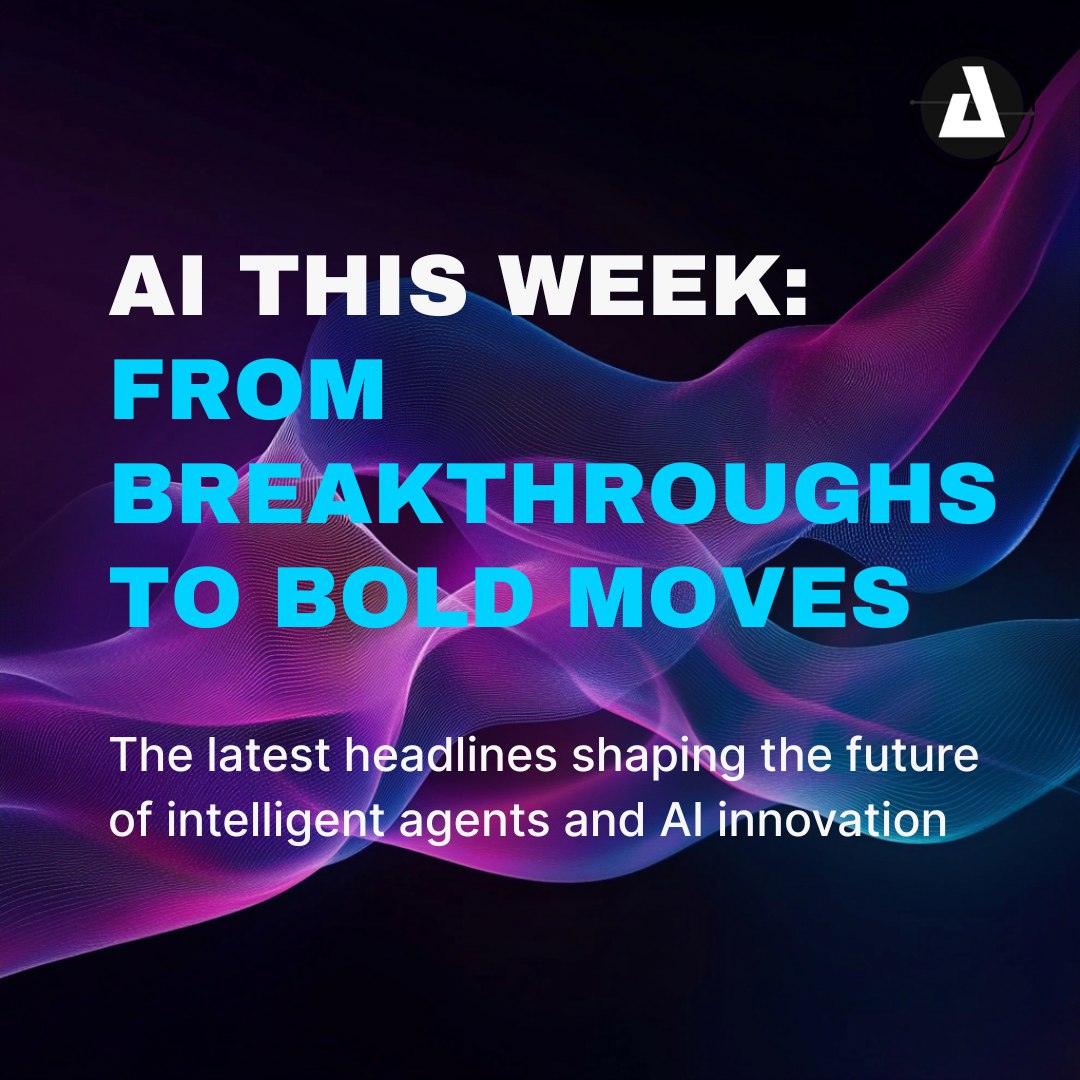 AI THIS WEEK:
FROM BREAKTHROUGHS TO BOLD MOVES

The latest headlines shaping the future of intelligent agents and AI innovation